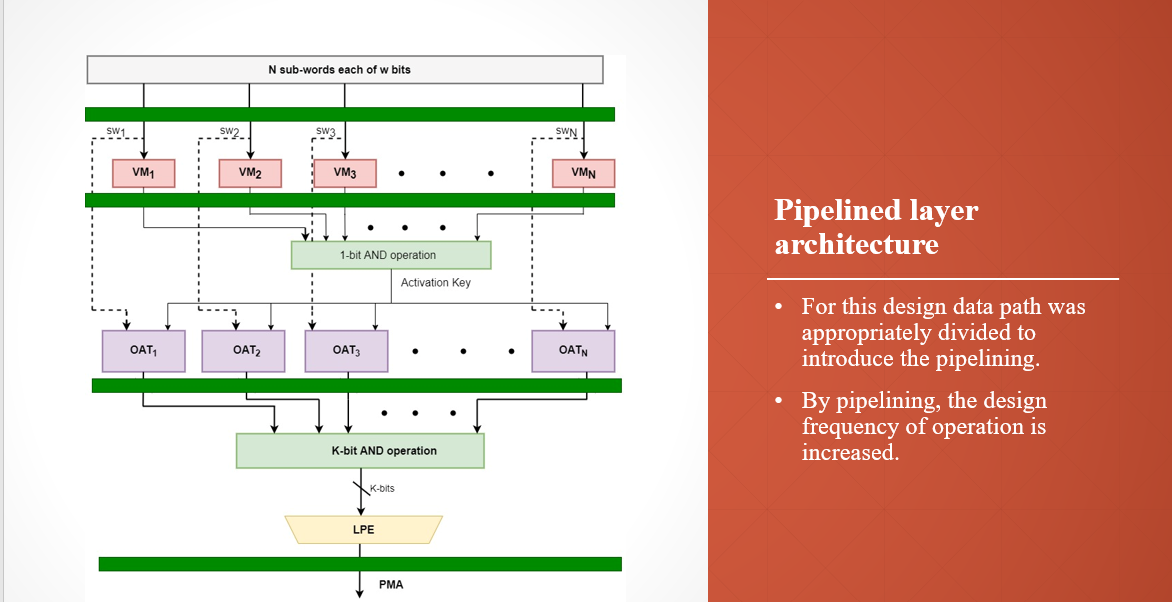 N sub-words each of w bits

$SW_1$ $SW_2$ $SW_3$ $SW_N$

$VM_1$ $VM_2$ $VM_3$ • • • $VM_N$

• • •

1-bit AND operation

Activation Key

$OAT_1$ $OAT_2$ $OAT_3$ • • • $OAT_N$

• • •

K-bit AND operation

K-bits

LPE

PMA

Pipelined layer architecture

• For this design data path was appropriately divided to introduce the pipelining.

• By pipelining, the design frequency of operation is increased.